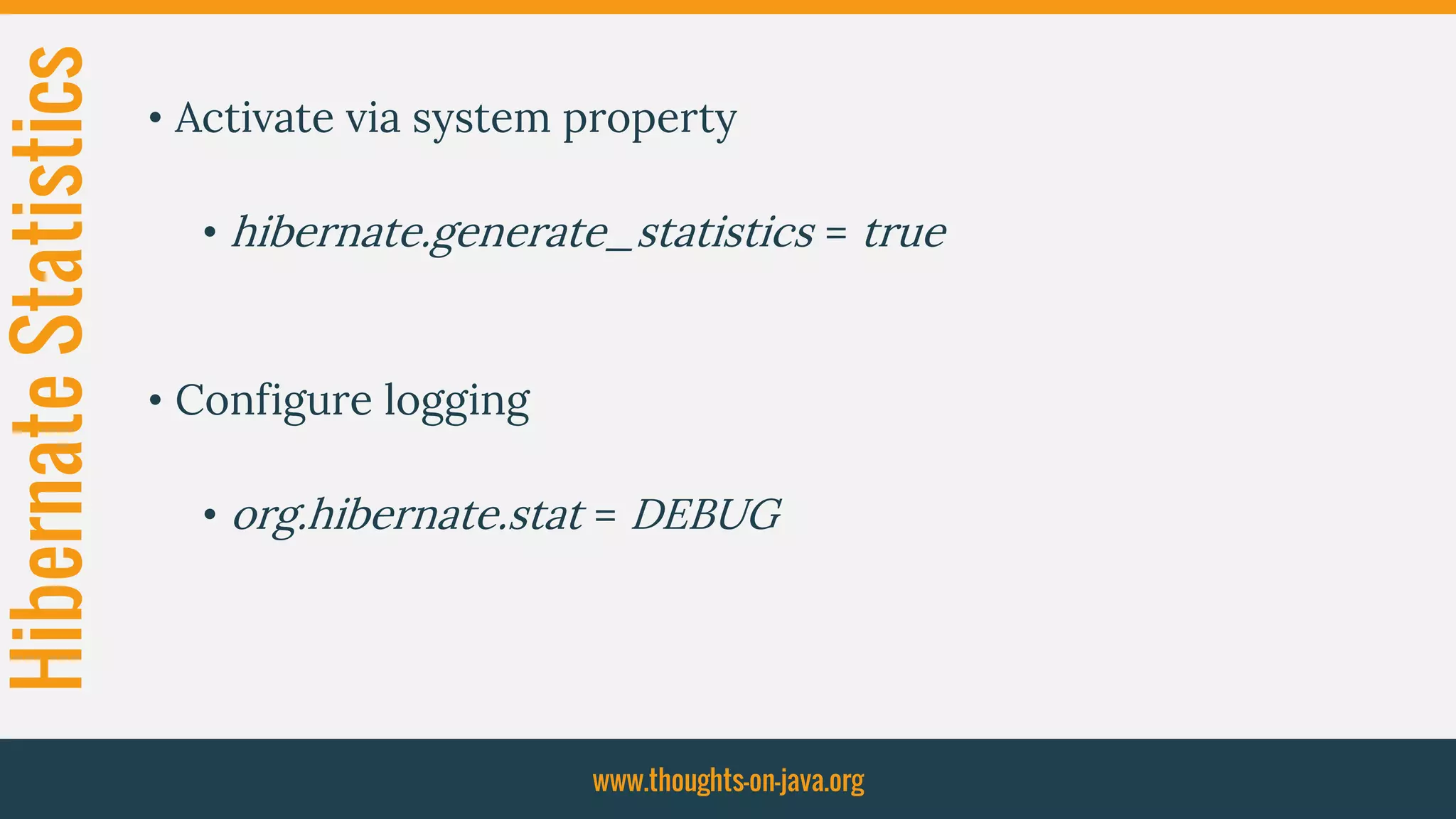 Hibernate Statistics

• Activate via system property

• hibernate.generate_statistics = true

• Configure logging

• org.hibernate.stat = DEBUG

www.thoughts-on-java.org